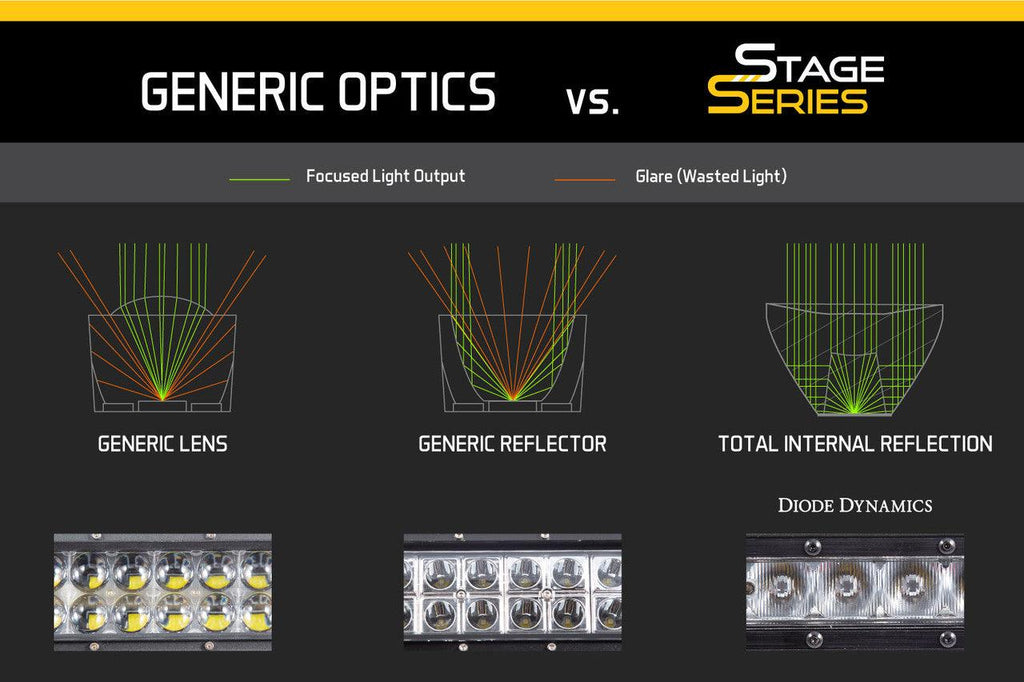 GENERIC OPTICS vs. STAGE SERIES

Focused Light Output

Glare (Wasted Light)

GENERIC LENS

GENERIC REFLECTOR

TOTAL INTERNAL REFLECTION

DIODE DYNAMICS